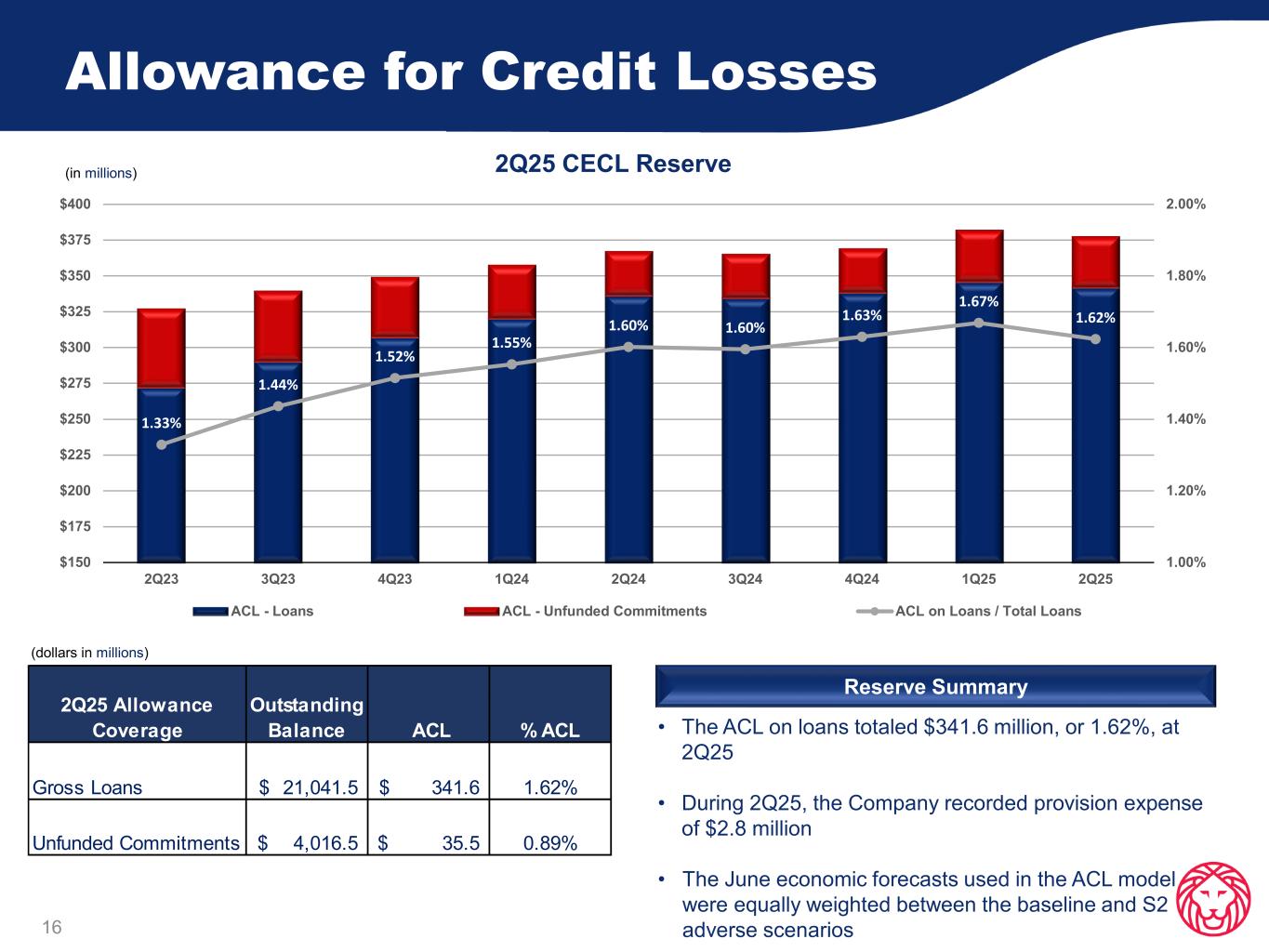 Allowance for Credit Losses

(in millions)

2Q25 CECL Reserve

$400
$375
$350
$325
$300
$275
$250
$225
$200
$175
$150

2.00%
1.80%
1.60%
1.40%
1.20%
1.00%

1.33%
1.44%
1.52%
1.55%
1.60%
1.60%
1.63%
1.67%
1.62%

2Q23 3Q23 4Q23 1Q24 2Q24 3Q24 4Q24 1Q25 2Q25

ACL - Loans
ACL - Unfunded Commitments
ACL on Loans / Total Loans

(dollars in millions)

| 2Q25 Allowance Coverage | Outstanding Balance | ACL | % ACL |
|---|---|---|---|
| Gross Loans | $ 21,041.5 | $ 341.6 | 1.62% |
| Unfunded Commitments | $ 4,016.5 | $ 35.5 | 0.89% |

Reserve Summary

• The ACL on loans totaled $341.6 million, or 1.62%, at 2Q25

• During 2Q25, the Company recorded provision expense of $2.8 million

• The June economic forecasts used in the ACL model were equally weighted between the baseline and S2 adverse scenarios

16